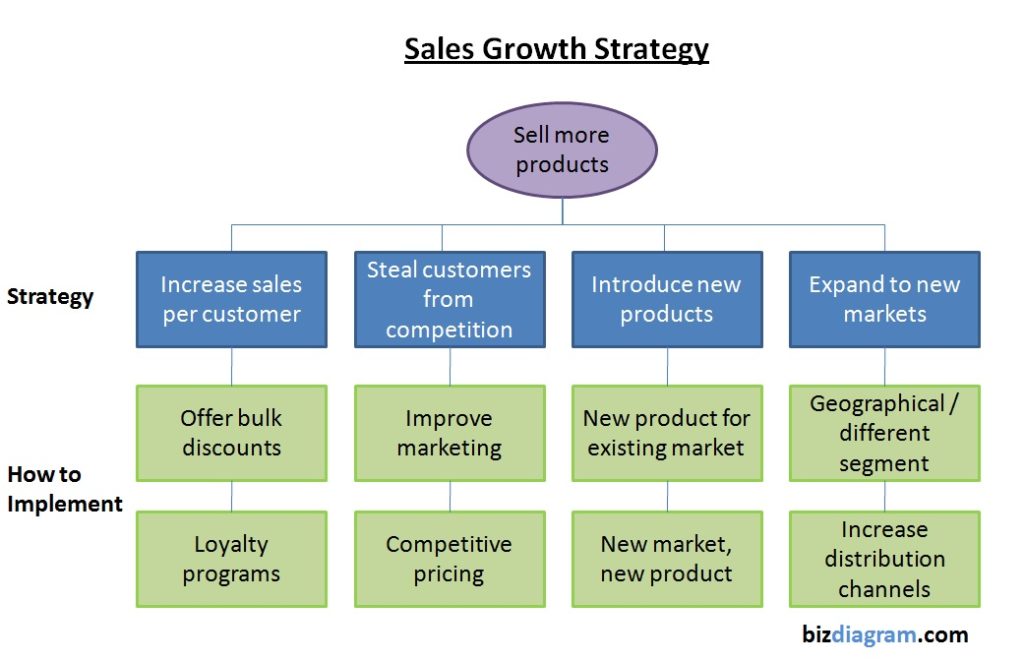 Sales Growth Strategy

Sell more products

Strategy

Increase sales per customer

Steal customers from competition

Introduce new products

Expand to new markets

How to Implement

Offer bulk discounts

Improve marketing

New product for existing market

Geographical / different segment

Loyalty programs

Competitive pricing

New market, new product

Increase distribution channels

bizdiagram.com